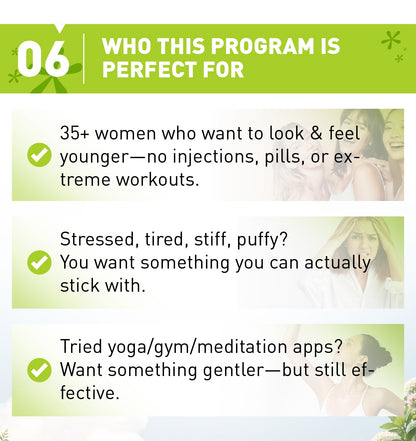 06

WHO THIS PROGRAM IS PERFECT FOR

35+ women who want to look & feel younger—no injections, pills, or extreme workouts.

Stressed, tired, stiff, puffy? You want something you can actually stick with.

Tried yoga/gym/meditation apps? Want something gentler—but still effective.